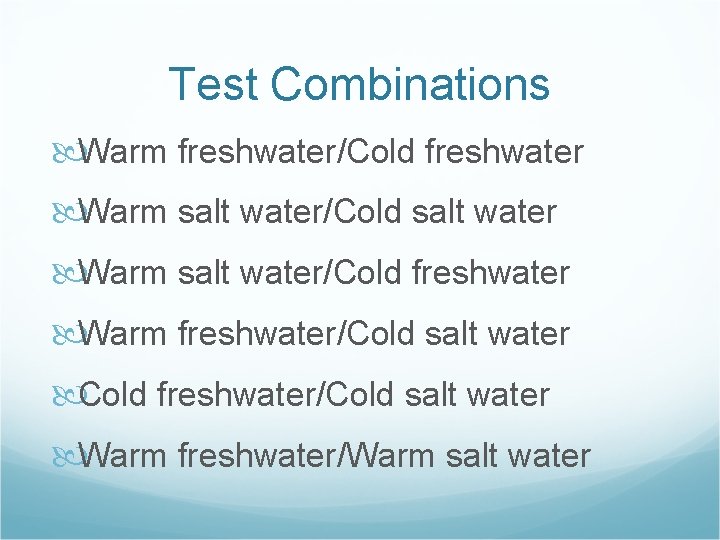 Test Combinations

Warm freshwater/Cold freshwater

Warm salt water/Cold salt water

Warm salt water/Cold freshwater

Warm freshwater/Cold salt water

Cold freshwater/Cold salt water

Warm freshwater/Warm salt water